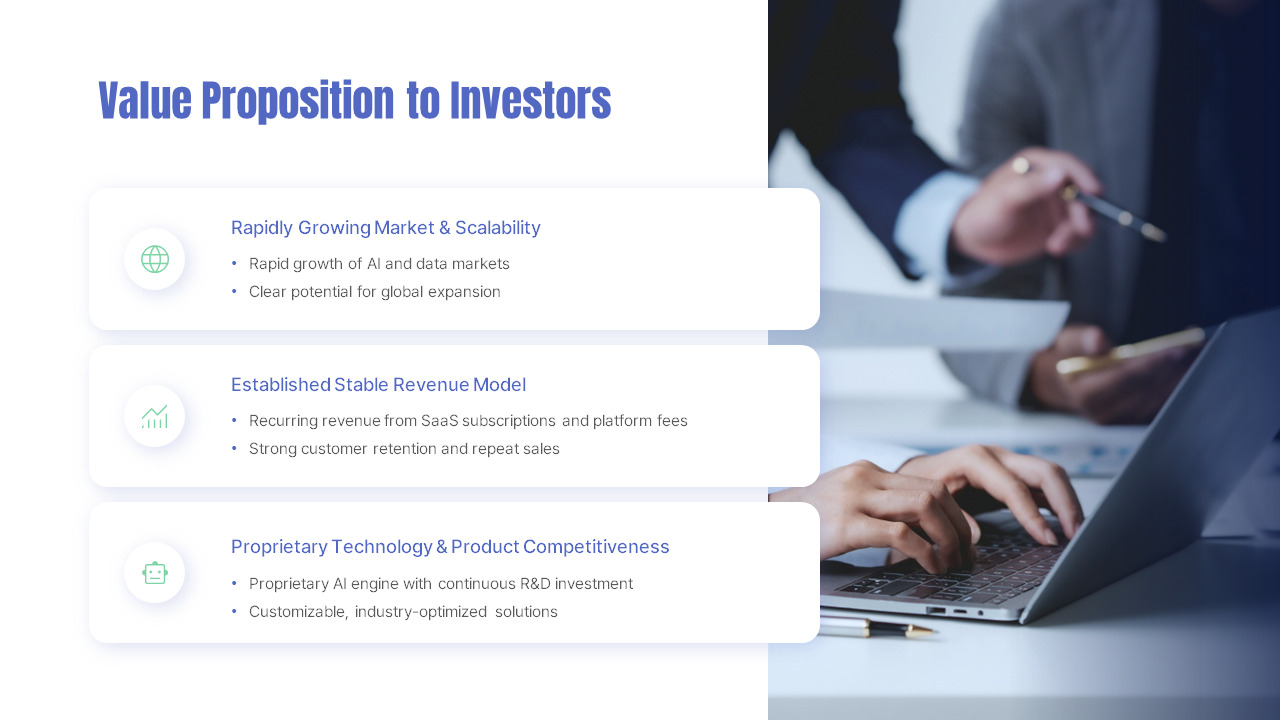 Value Proposition to Investors

Rapidly Growing Market & Scalability

• Rapid growth of AI and data markets
• Clear potential for global expansion

Established Stable Revenue Model

• Recurring revenue from SaaS subscriptions and platform fees
• Strong customer retention and repeat sales

Proprietary Technology & Product Competitiveness

• Proprietary AI engine with continuous R&D investment
• Customizable, industry-optimized solutions